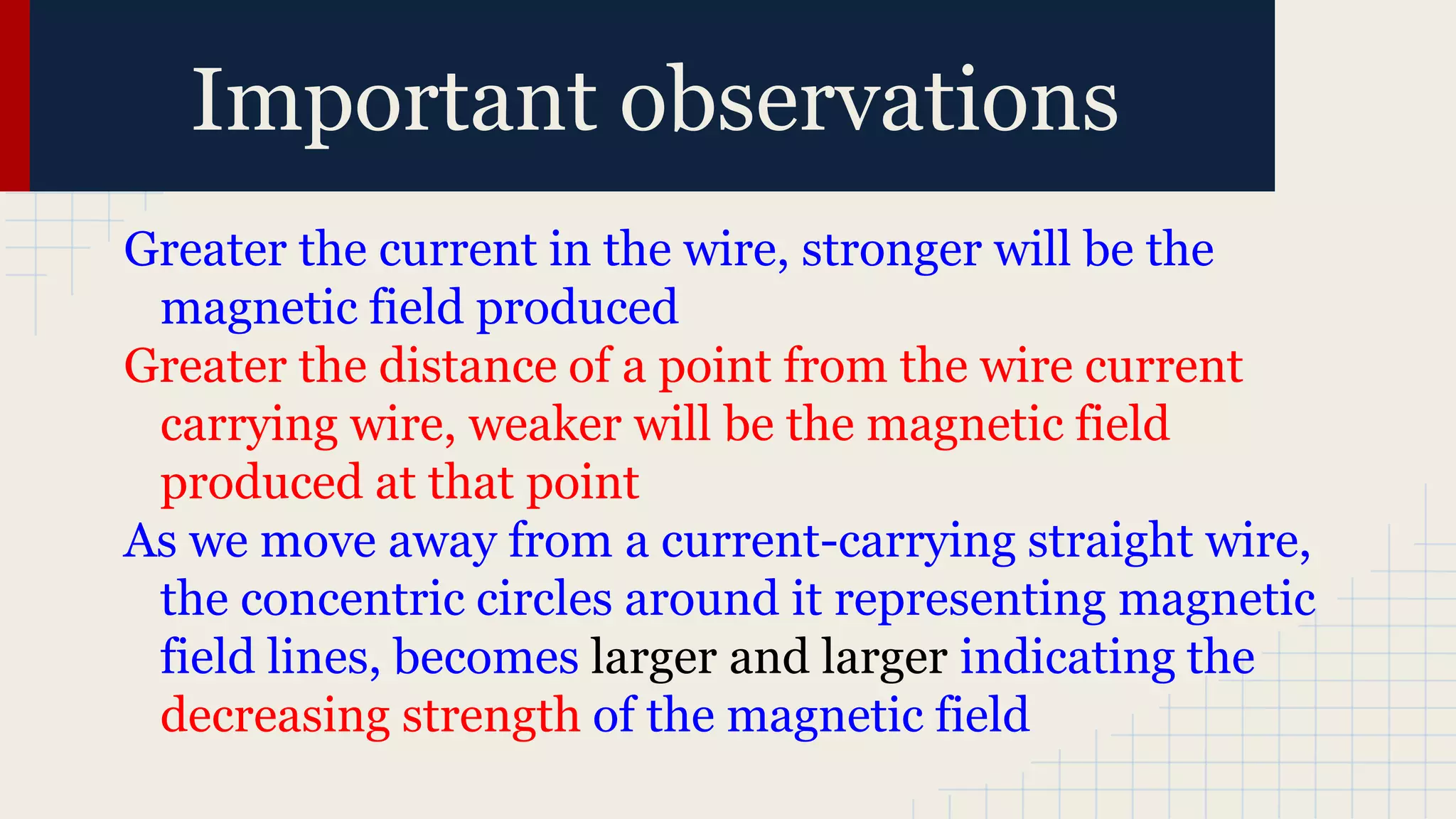 Important observations

Greater the current in the wire, stronger will be the magnetic field produced

Greater the distance of a point from the wire current carrying wire, weaker will be the magnetic field produced at that point

As we move away from a current-carrying straight wire, the concentric circles around it representing magnetic field lines, becomes larger and larger indicating the decreasing strength of the magnetic field